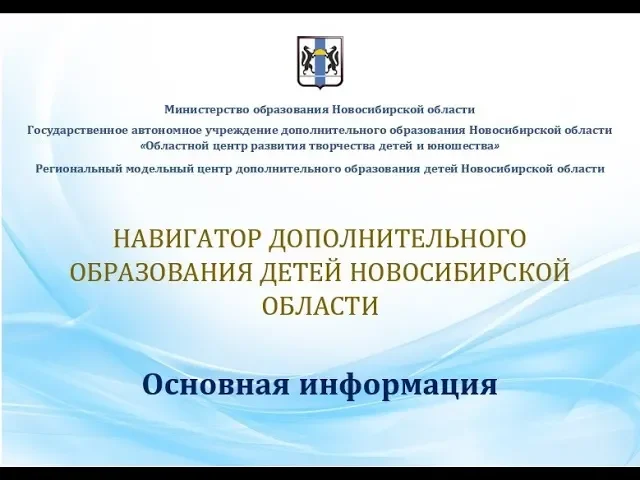 Министерство образования Новосибирской области

Государственное автономное учреждение дополнительного образования Новосибирской области «Областной центр развития творчества детей и юношества»

Региональный модельный центр дополнительного образования детей Новосибирской области

НАВИГАТОР ДОПОЛНИТЕЛЬНОГО ОБРАЗОВАНИЯ ДЕТЕЙ НОВОСИБИРСКОЙ ОБЛАСТИ

Основная информация